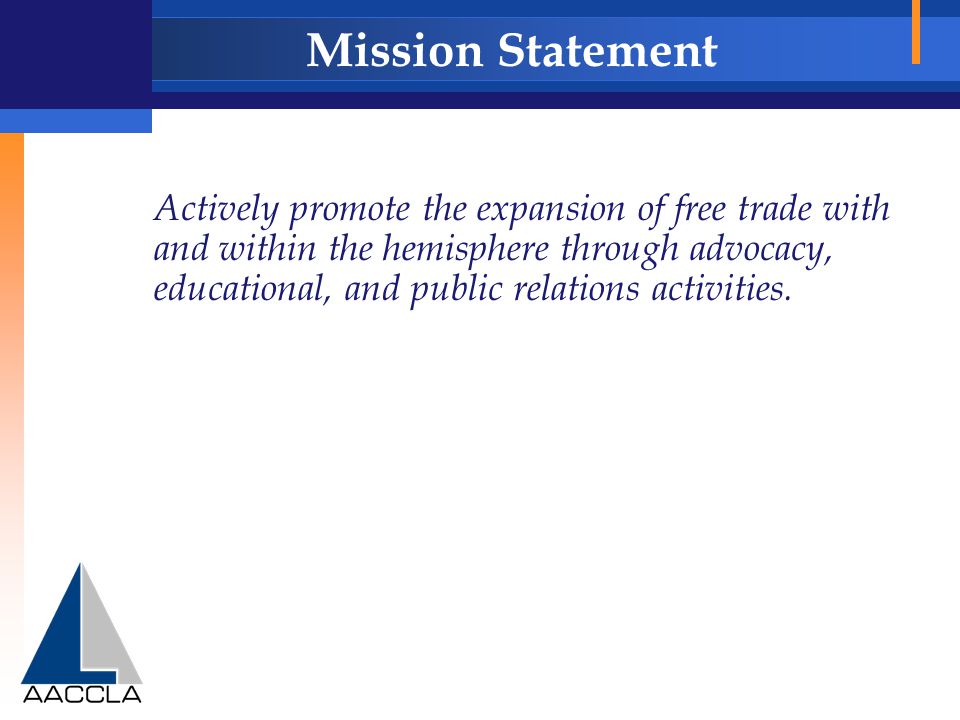 Mission Statement

Actively promote the expansion of free trade with and within the hemisphere through advocacy, educational, and public relations activities.

AACCLA